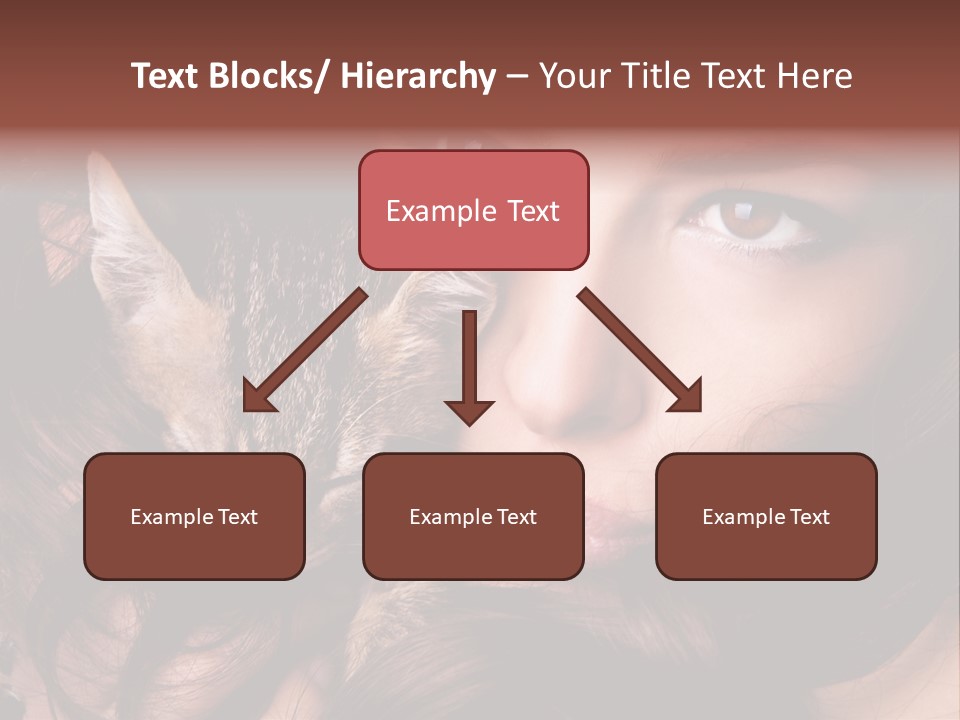 Text Blocks/ Hierarchy – Your Title Text Here

Example Text

Example Text

Example Text

Example Text